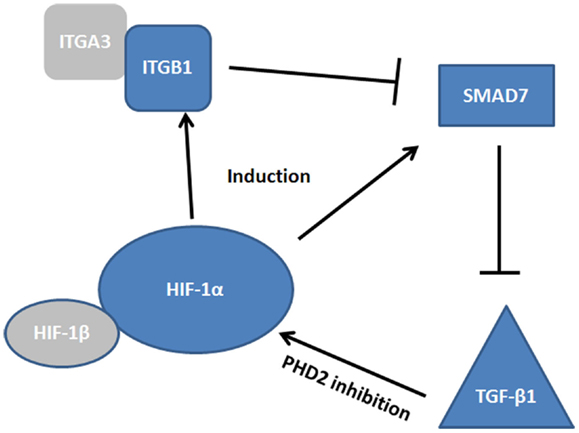 ITGA3
ITGB1
SMAD7
Induction
HIF-1α
HIF-1β
PHD2 inhibition
TGF-β1